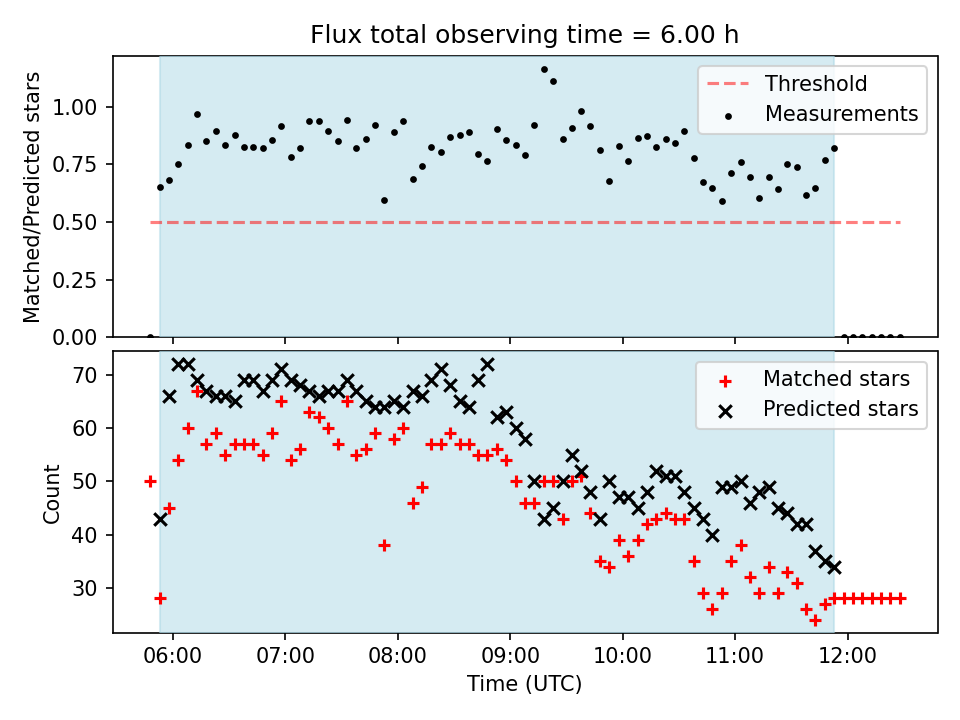 Flux total observing time = 6.00 h

Matched/Predicted stars

1.00
0.75
0.50
0.25
0.00

Threshold
Measurements

Count

70
60
50
40
30

Matched stars
Predicted stars

06:00
07:00
08:00
09:00
10:00
11:00
12:00

Time (UTC)